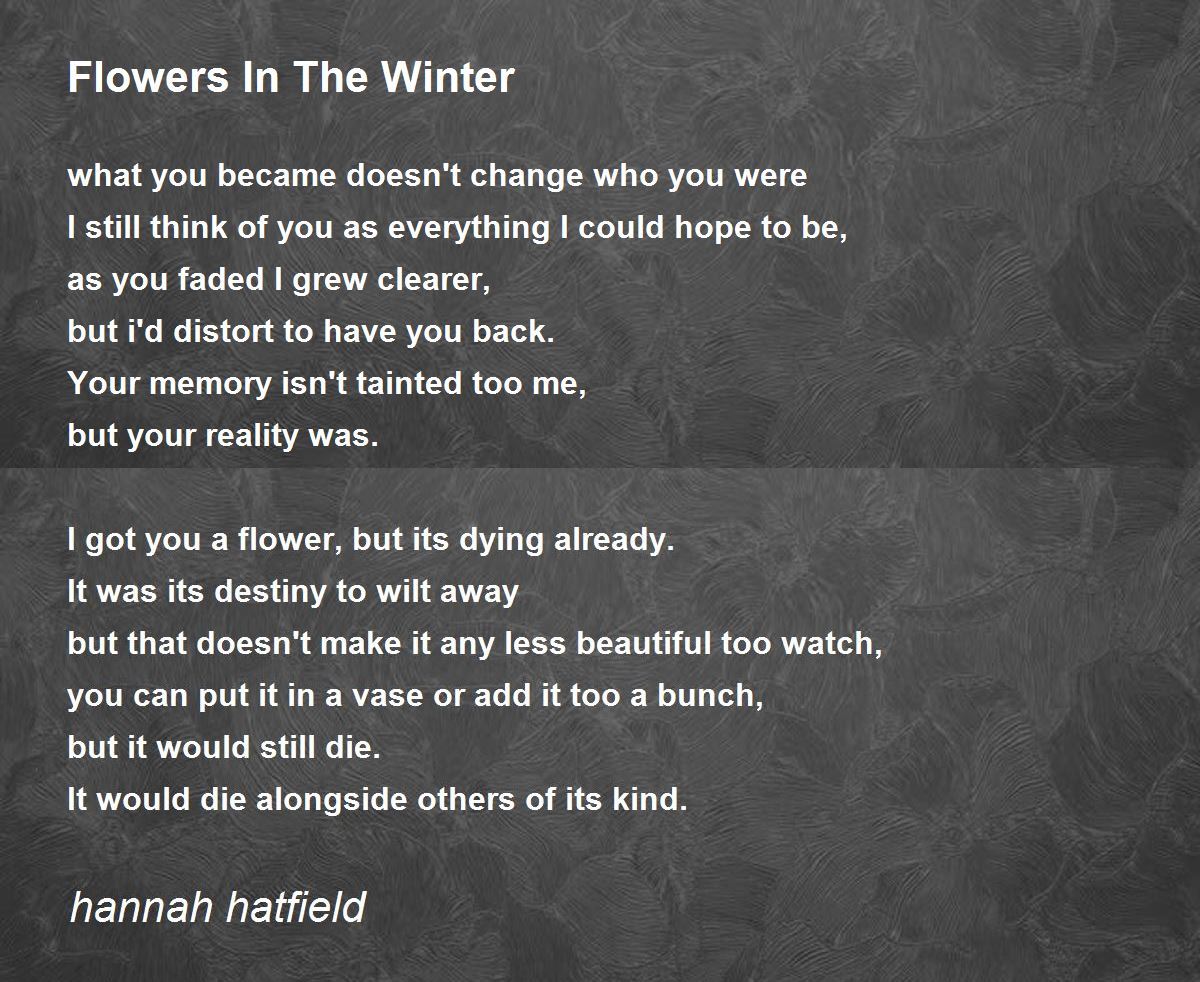 Flowers In The Winter

what you became doesn't change who you were
I still think of you as everything I could hope to be,
as you faded I grew clearer,
but i'd distort to have you back.
Your memory isn't tainted too me,
but your reality was.

I got you a flower, but its dying already.
It was its destiny to wilt away
but that doesn't make it any less beautiful too watch,
you can put it in a vase or add it too a bunch,
but it would still die.
It would die alongside others of its kind.

hannah hatfield